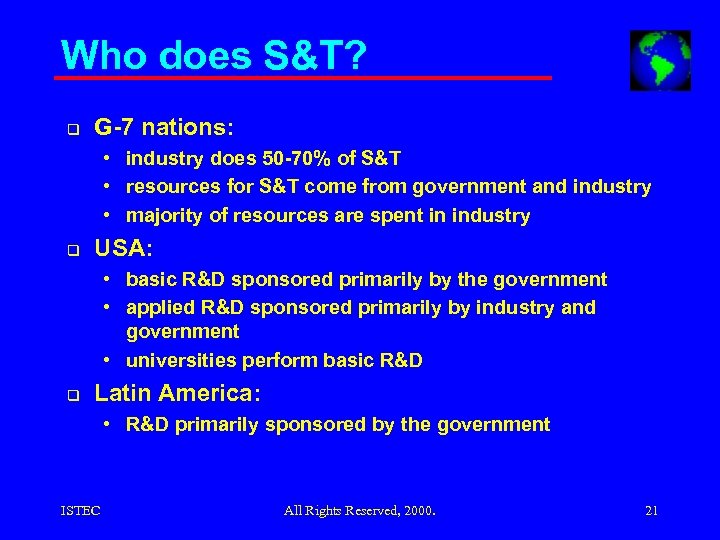 Who does S&T?

❑ G-7 nations:
• industry does 50-70% of S&T
• resources for S&T come from government and industry
• majority of resources are spent in industry

❑ USA:
• basic R&D sponsored primarily by the government
• applied R&D sponsored primarily by industry and government
• universities perform basic R&D

❑ Latin America:
• R&D primarily sponsored by the government

ISTEC

All Rights Reserved, 2000.

21